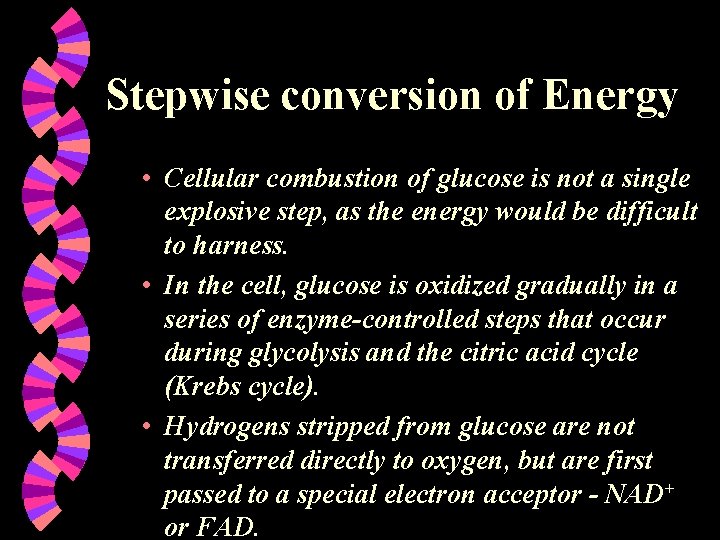 Stepwise conversion of Energy

• Cellular combustion of glucose is not a single explosive step, as the energy would be difficult to harness.

• In the cell, glucose is oxidized gradually in a series of enzyme-controlled steps that occur during glycolysis and the citric acid cycle (Krebs cycle).

• Hydrogens stripped from glucose are not transferred directly to oxygen, but are first passed to a special electron acceptor - $NAD^+$ or FAD.